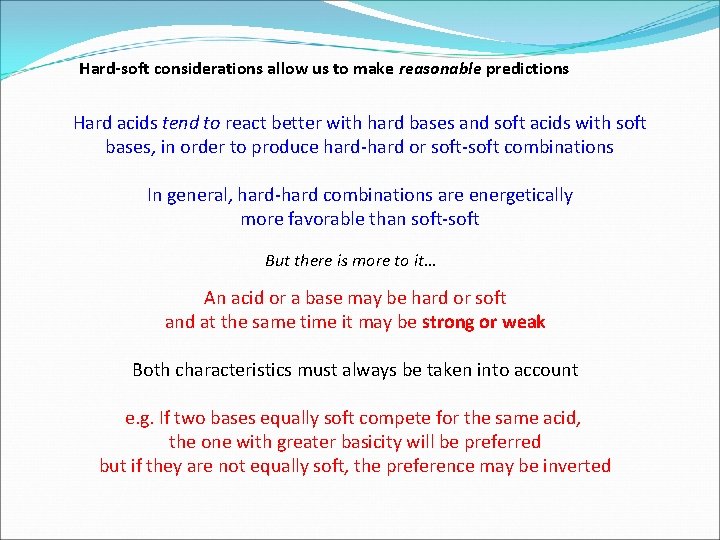 Hard-soft considerations allow us to make reasonable predictions

Hard acids tend to react better with hard bases and soft acids with soft bases, in order to produce hard-hard or soft-soft combinations

In general, hard-hard combinations are energetically more favorable than soft-soft

But there is more to it…

An acid or a base may be hard or soft and at the same time it may be strong or weak

Both characteristics must always be taken into account

e.g. If two bases equally soft compete for the same acid, the one with greater basicity will be preferred but if they are not equally soft, the preference may be inverted